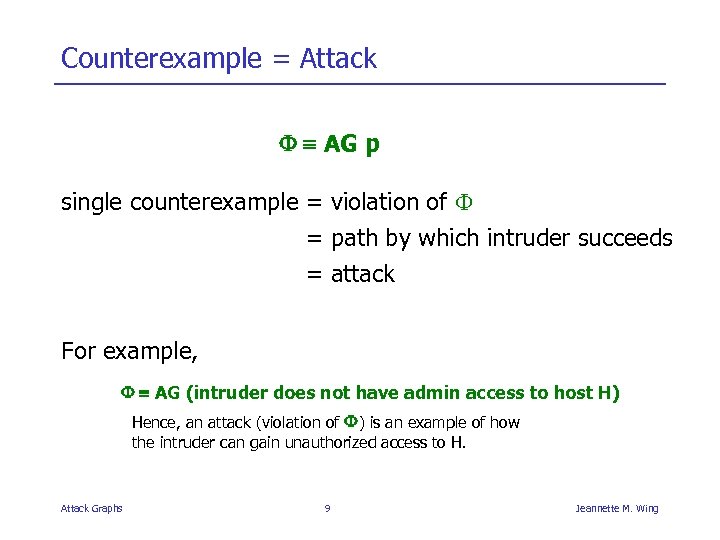 Counterexample = Attack

$\Phi \equiv$ AG p

single counterexample = violation of $\Phi$
= path by which intruder succeeds
= attack

For example,

$\Phi$ = AG (intruder does not have admin access to host H)

Hence, an attack (violation of $\Phi$) is an example of how the intruder can gain unauthorized access to H.

Attack Graphs 9 Jeannette M. Wing